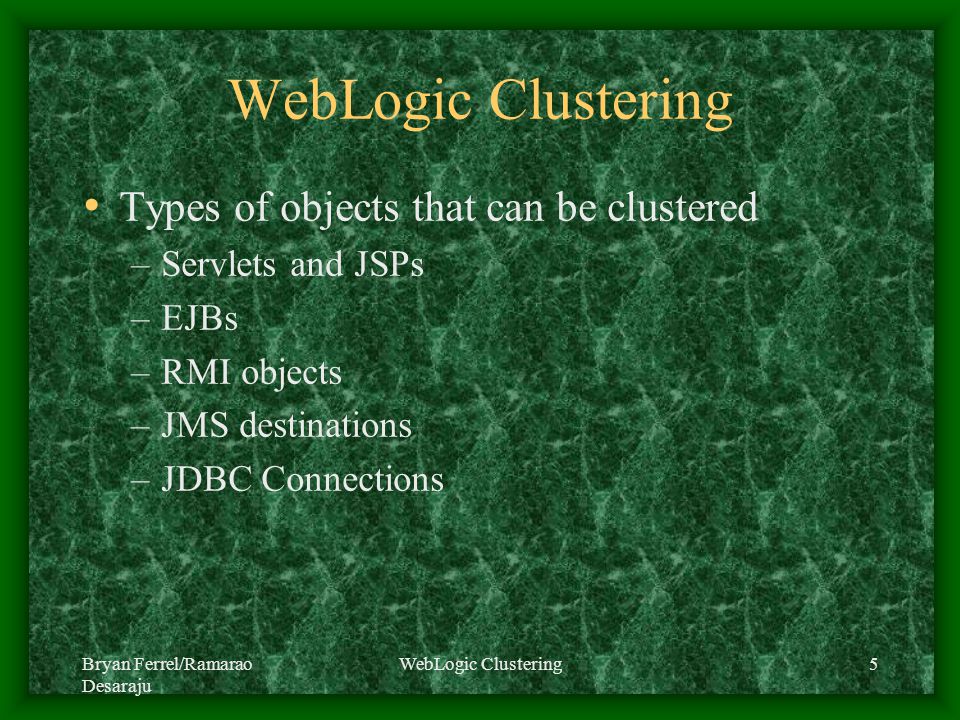 WebLogic Clustering

• Types of objects that can be clustered
– Servlets and JSPs
– EJBs
– RMI objects
– JMS destinations
– JDBC Connections

Bryan Ferrel/Ramarao Desaraju

WebLogic Clustering

5